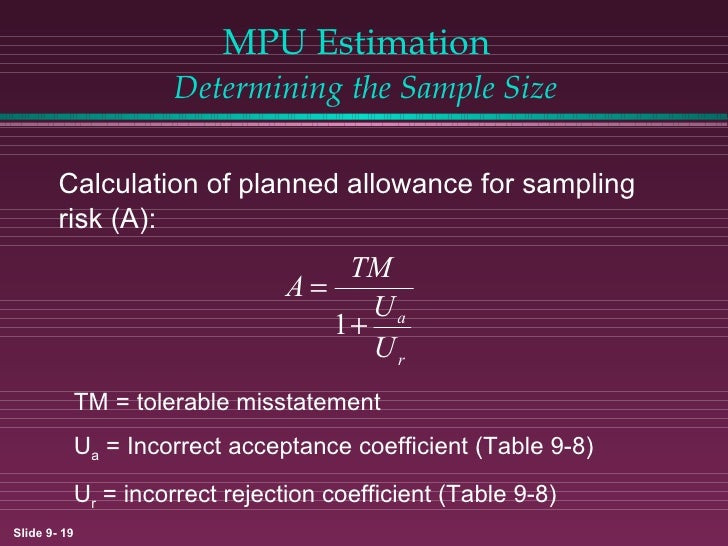 MPU Estimation
Determining the Sample Size

Calculation of planned allowance for sampling risk (A):

$A = \frac{TM}{1 + \frac{U_a}{U_r}}$

TM = tolerable misstatement

$U_a$ = Incorrect acceptance coefficient (Table 9-8)

$U_r$ = incorrect rejection coefficient (Table 9-8)

Slide 9- 19